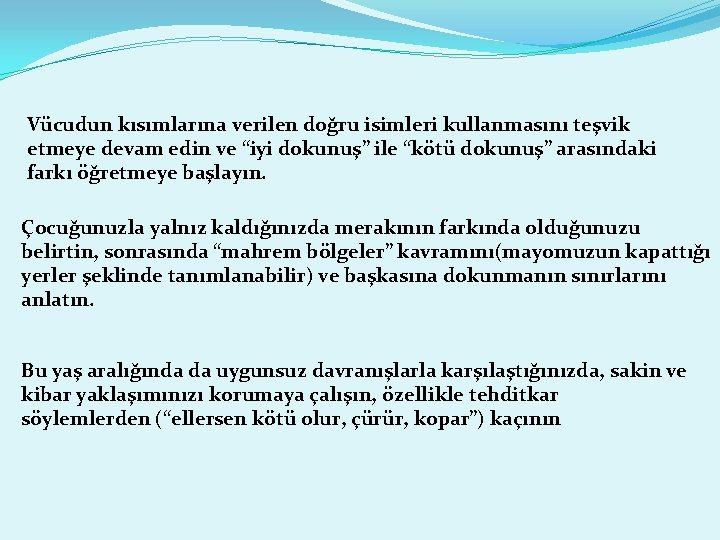 Vücudun kısımlarına verilen doğru isimleri kullanmasını teşvik etmeye devam edin ve “iyi dokunuş” ile “kötü dokunuş” arasındaki farkı öğretmeye başlayın.

Çocuğunuzla yalnız kaldığınızda merakının farkında olduğunuzu belirtin, sonrasında “mahrem bölgeler” kavramını(mayomuzun kapattığı yerler şeklinde tanımlanabilir) ve başkasına dokunmanın sınırlarını anlatın.

Bu yaş aralığında da uygunsuz davranışlarla karşılaştığınızda, sakin ve kibar yaklaşımınızı korumaya çalışın, özellikle tehditkar söylemlerden (“ellersen kötü olur, çürür, kopar”) kaçının